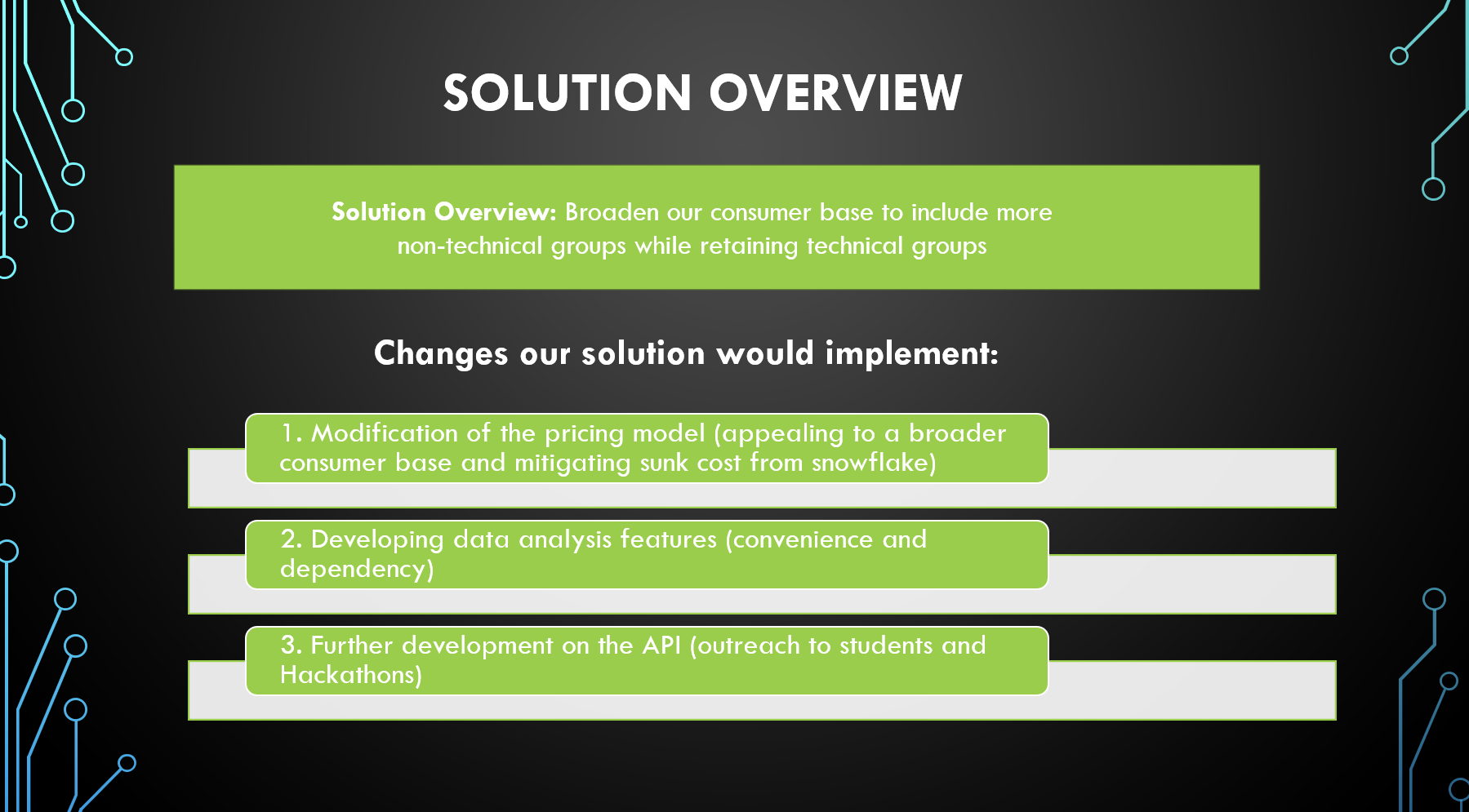 SOLUTION OVERVIEW

Solution Overview: Broaden our consumer base to include more non-technical groups while retaining technical groups

Changes our solution would implement:

1. Modification of the pricing model (appealing to a broader consumer base and mitigating sunk cost from snowflake)

2. Developing data analysis features (convenience and dependency)

3. Further development on the API (outreach to students and Hackathons)